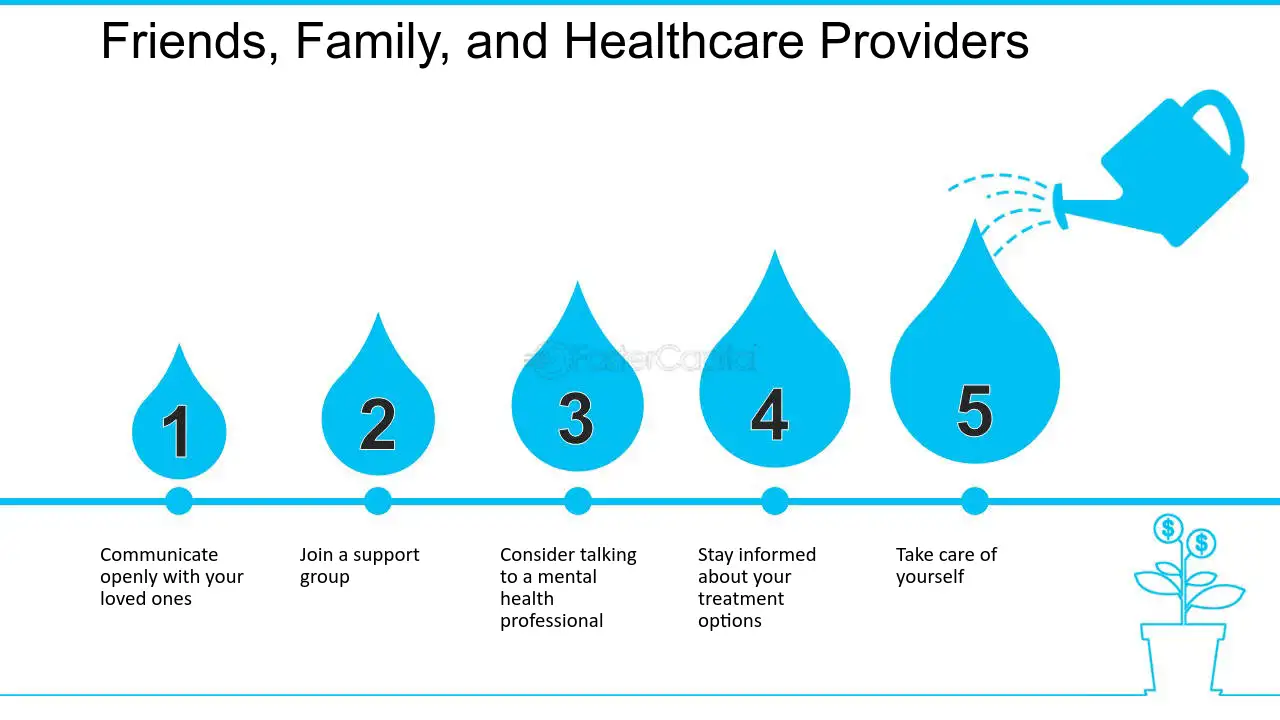 Friends, Family, and Healthcare Providers

FasterCapital

1

2

3

4

5

Communicate openly with your loved ones

Join a support group

Consider talking to a mental health professional

Stay informed about your treatment options

Take care of yourself

$

$